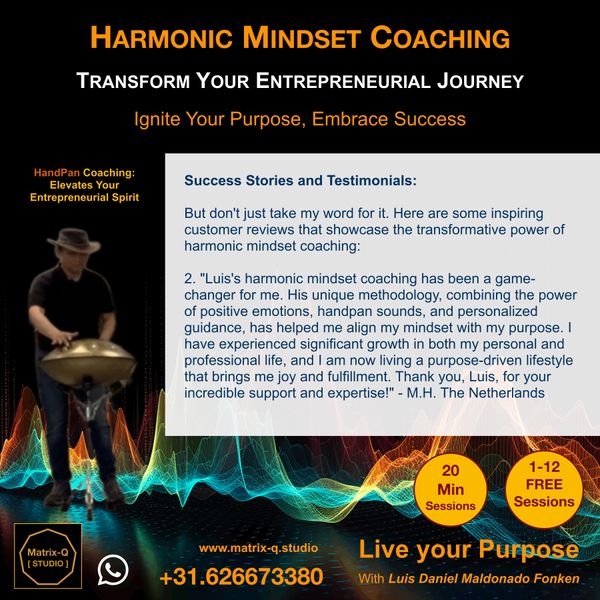 HARMONIC MINDSET COACHING

TRANSFORM YOUR ENTREPRENEURIAL JOURNEY

Ignite Your Purpose, Embrace Success

HandPan Coaching: Elevates Your Entrepreneurial Spirit

Success Stories and Testimonials:

But don't just take my word for it. Here are some inspiring customer reviews that showcase the transformative power of harmonic mindset coaching:

2. "Luis's harmonic mindset coaching has been a game-changer for me. His unique methodology, combining the power of positive emotions, handpan sounds, and personalized guidance, has helped me align my mindset with my purpose. I have experienced significant growth in both my personal and professional life, and I am now living a purpose-driven lifestyle that brings me joy and fulfillment. Thank you, Luis, for your incredible support and expertise!" - M.H. The Netherlands

20 Min Sessions

1-12 FREE Sessions

Matrix-Q [ STUDIO ]

www.matrix-q.studio

+31.626673380

Live your Purpose

With Luis Daniel Maldonado Fonken